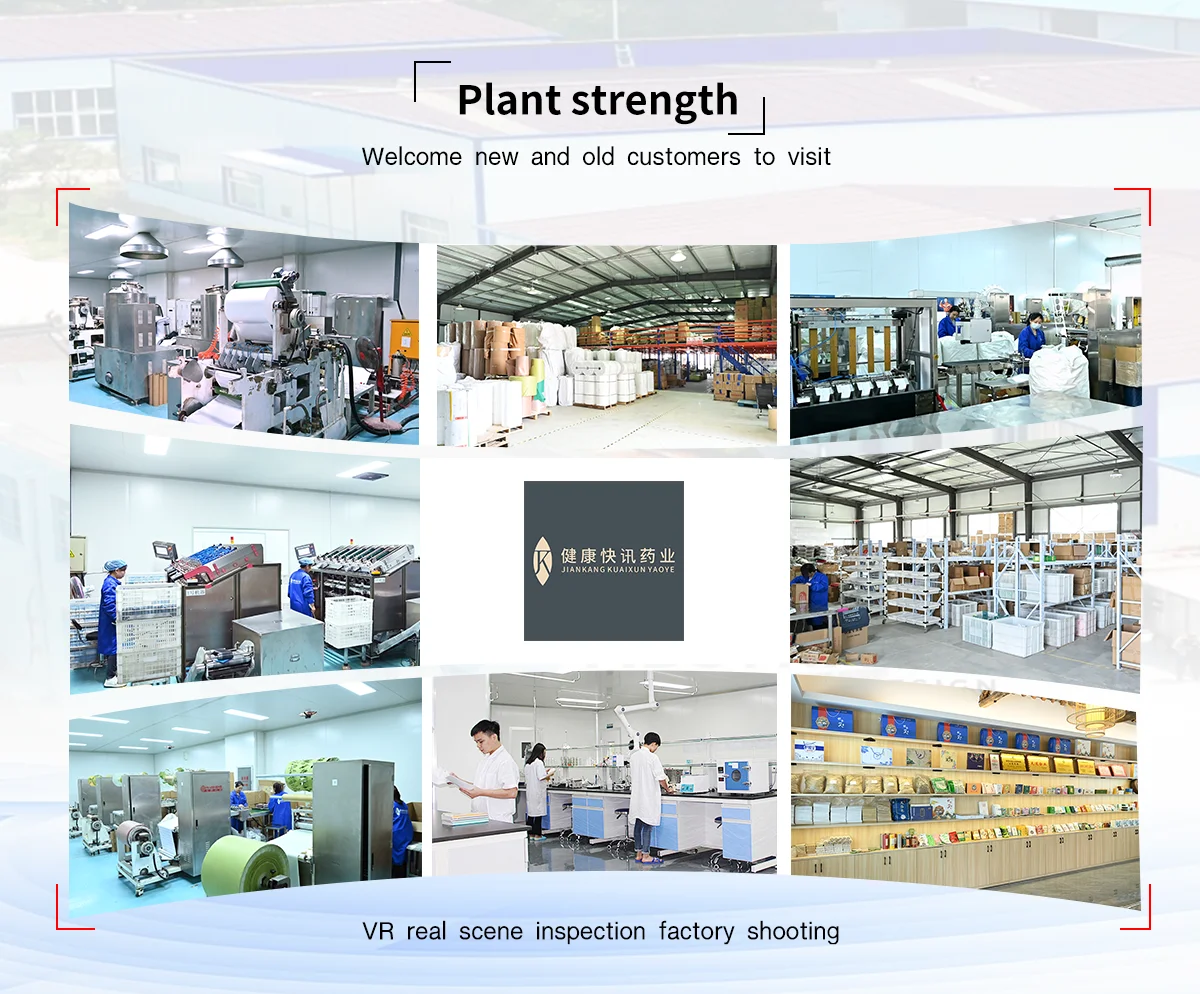 Plant strength

Welcome new and old customers to visit

K 健康快讯药业
JIANKANG KUAIXUN YAOYE

VR real scene inspection factory shooting